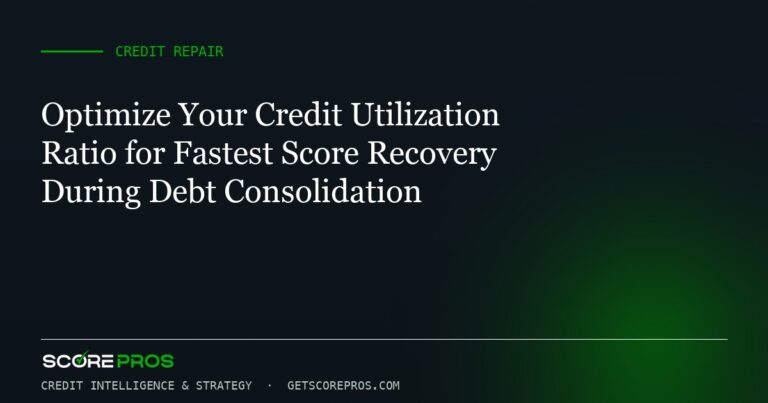 CREDIT REPAIR

Optimize Your Credit Utilization Ratio for Fastest Score Recovery During Debt Consolidation

SCORE PROS

CREDIT INTELLIGENCE & STRATEGY · GETSCOREPROS.COM